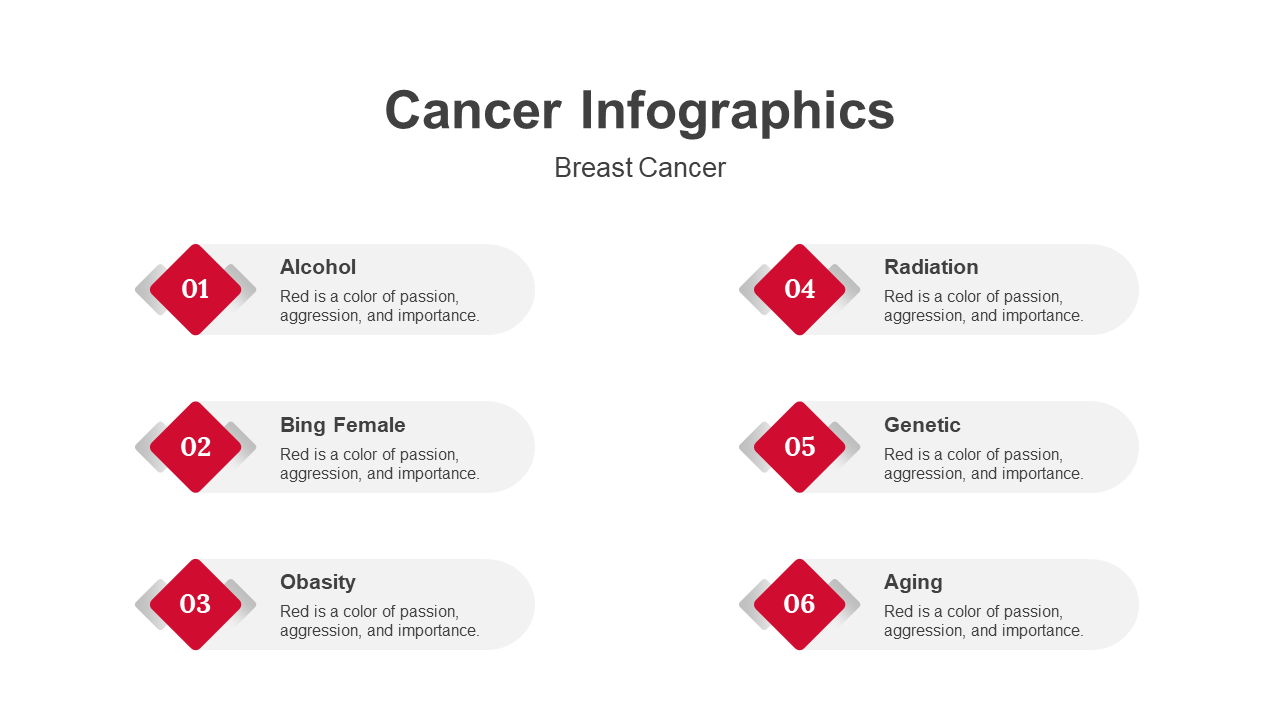 Cancer Infographics

Breast Cancer

01

Alcohol

Red is a color of passion, aggression, and importance.

02

Bing Female

Red is a color of passion, aggression, and importance.

03

Obasity

Red is a color of passion, aggression, and importance.

04

Radiation

Red is a color of passion, aggression, and importance.

05

Genetic

Red is a color of passion, aggression, and importance.

06

Aging

Red is a color of passion, aggression, and importance.